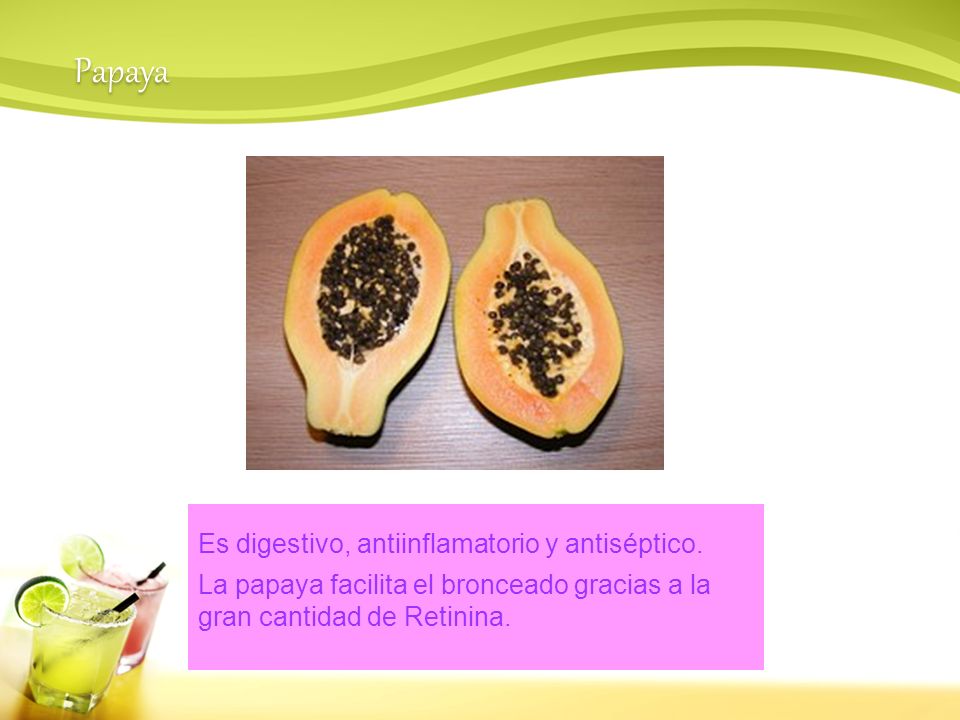 Papaya

Es digestivo, antiinflamatorio y antiséptico.

La papaya facilita el bronceado gracias a la gran cantidad de Retinina.